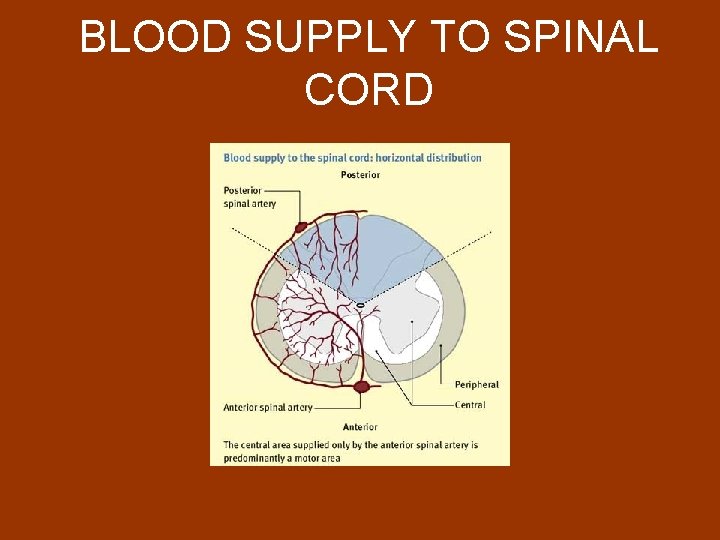 BLOOD SUPPLY TO SPINAL CORD

Blood supply to the spinal cord: horizontal distribution

Posterior

Posterior spinal artery

Peripheral

Central

Anterior spinal artery

Anterior

The central area supplied only by the anterior spinal artery is predominantly a motor area